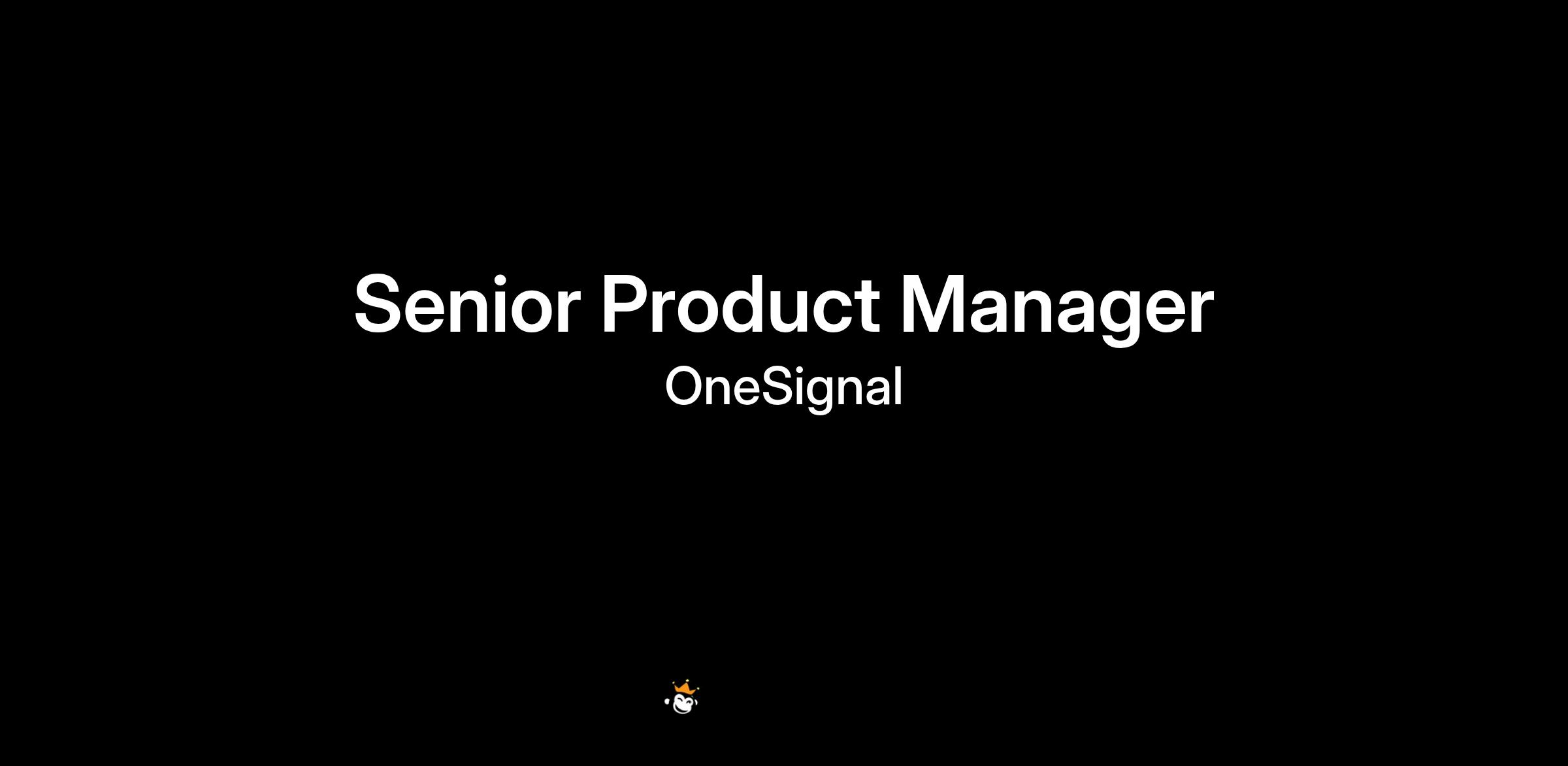 Senior Product Manager
OneSignal